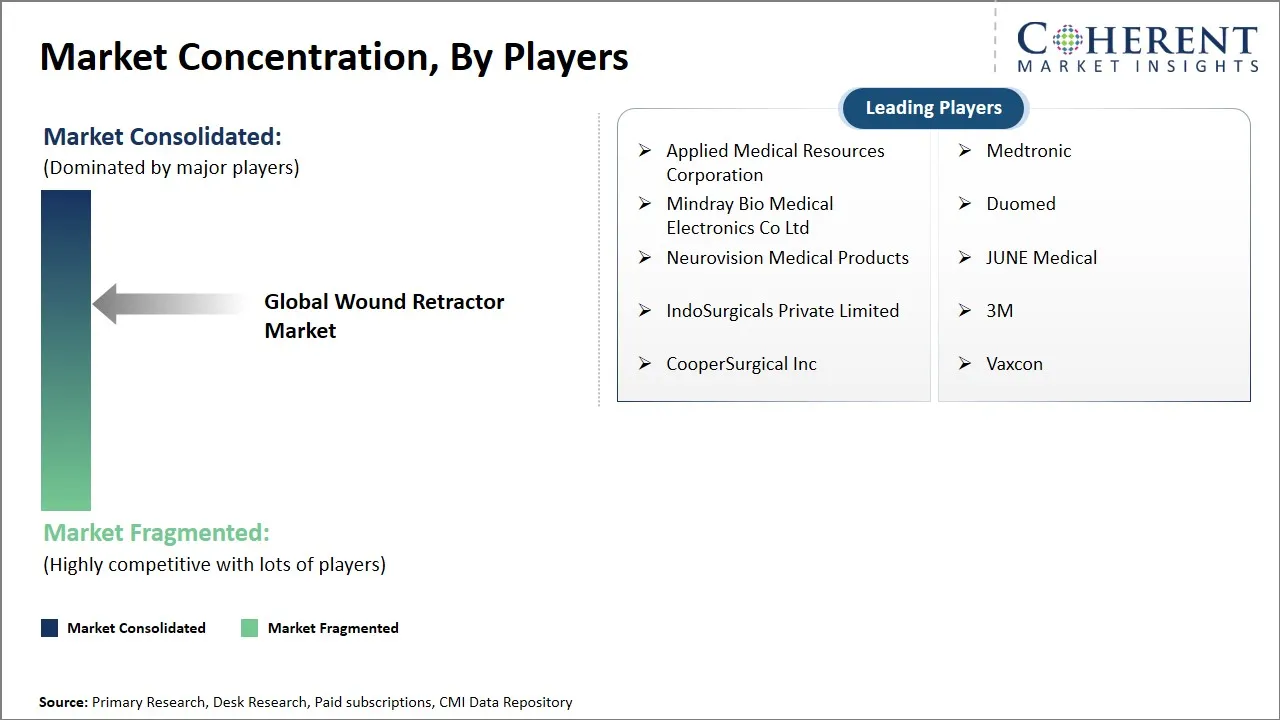 Market Concentration, By Players

COHERENT
MARKET INSIGHTS

Market Consolidated:
(Dominated by major players)

Global Wound Retractor Market

Market Fragmented:
(Highly competitive with lots of players)

Market Consolidated Market Fragmented

Leading Players

➢ Applied Medical Resources Corporation
➢ Mindray Bio Medical Electronics Co Ltd
➢ Neurovision Medical Products
➢ IndoSurgicals Private Limited
➢ CooperSurgical Inc

➢ Medtronic
➢ Duomed
➢ JUNE Medical
➢ 3M
➢ Vaxcon

Source: Primary Research, Desk Research, Paid subscriptions, CMI Data Repository